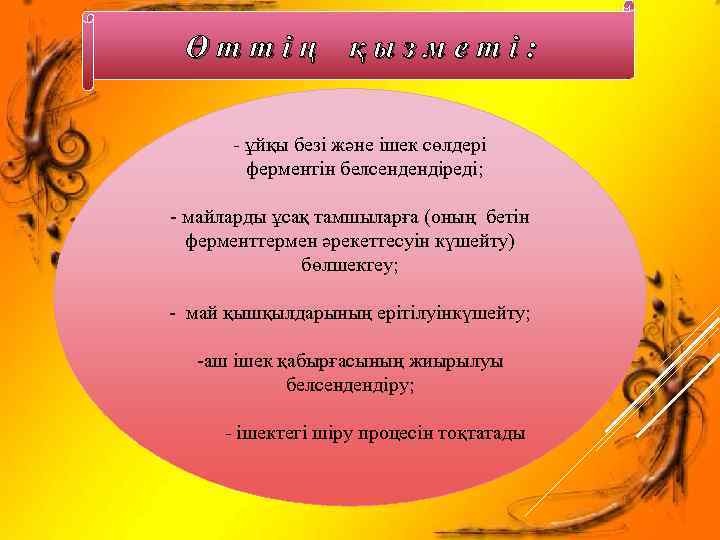 Өттің қызметі:

- ұйқы безі және ішек сөлдері ферментін белсендендіреді;

- майларды ұсақ тамшыларға (оның бетін ферменттермен әрекеттесуін күшейту) бөлшектеу;

- май қышқылдарының ерітілуінкүшейту;

-аш ішек қабырғасының жиырылуы белсендендіру;

- ішектегі шіру процесін тоқтатады